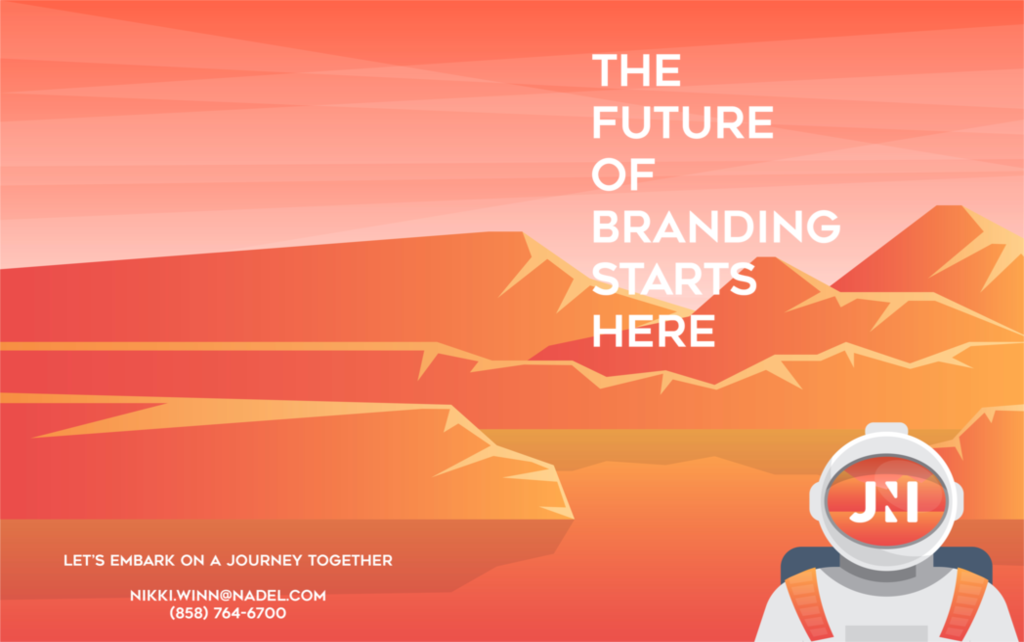 THE FUTURE OF BRANDING STARTS HERE

JN

LET'S EMBARK ON A JOURNEY TOGETHER

NIKKI.WINN@NADEL.COM
(858) 764-6700